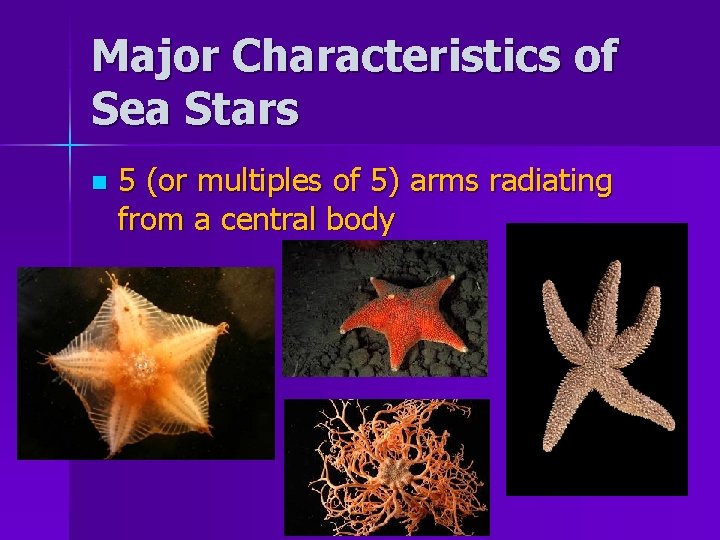 Major Characteristics of Sea Stars

• 5 (or multiples of 5) arms radiating from a central body